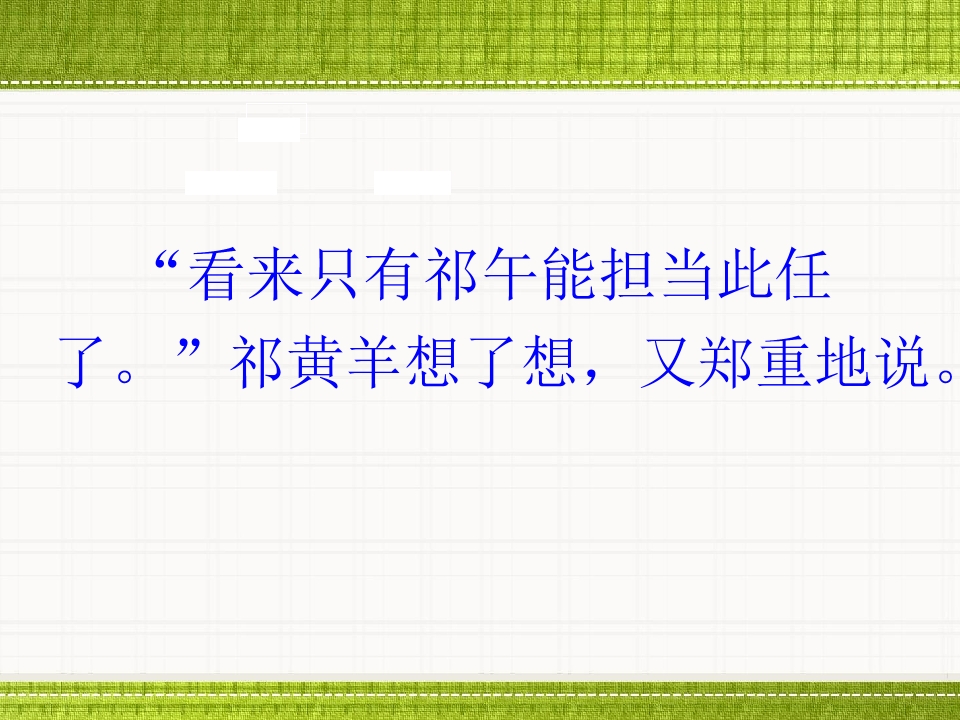 “看来只有祁午能担当此任了。”祁黄羊想了想，又郑重地说。